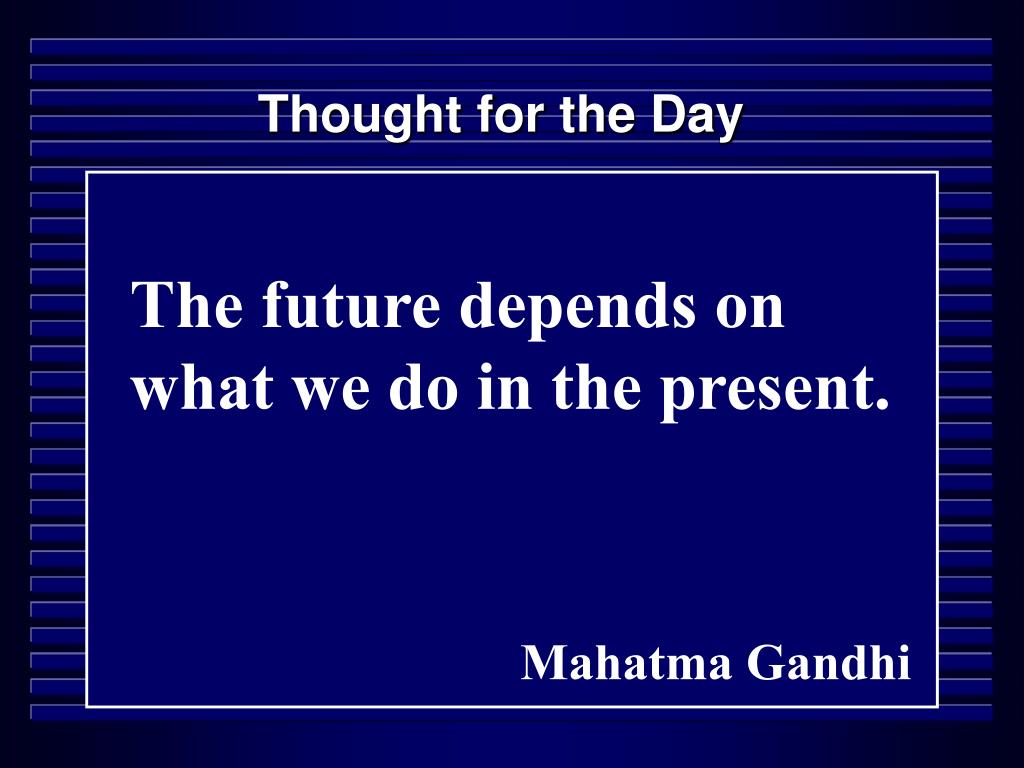 Thought for the Day

The future depends on what we do in the present.

Mahatma Gandhi